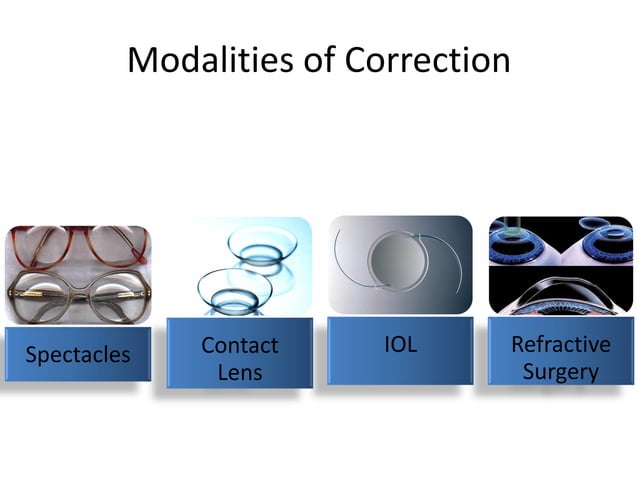 Modalities of Correction

Spectacles

Contact Lens

IOL

Refractive Surgery